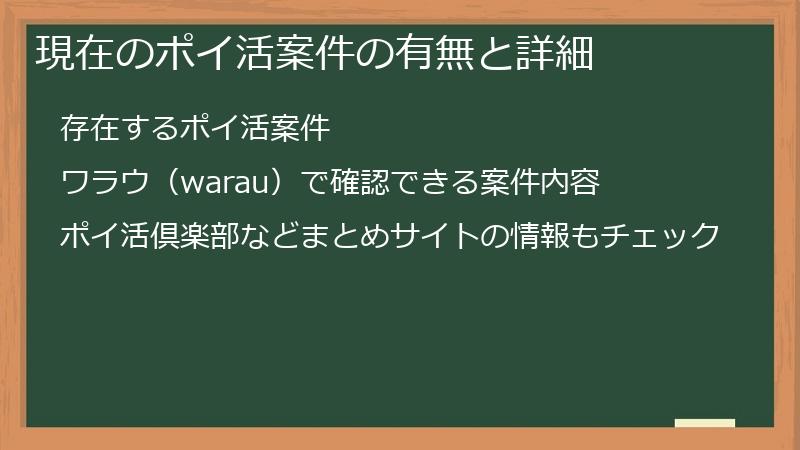 現在のポイ活案件の有無と詳細

存在するポイ活案件

ワラウ（warau）で確認できる案件内容

ポイ活倶楽部などまとめサイトの情報もチェック